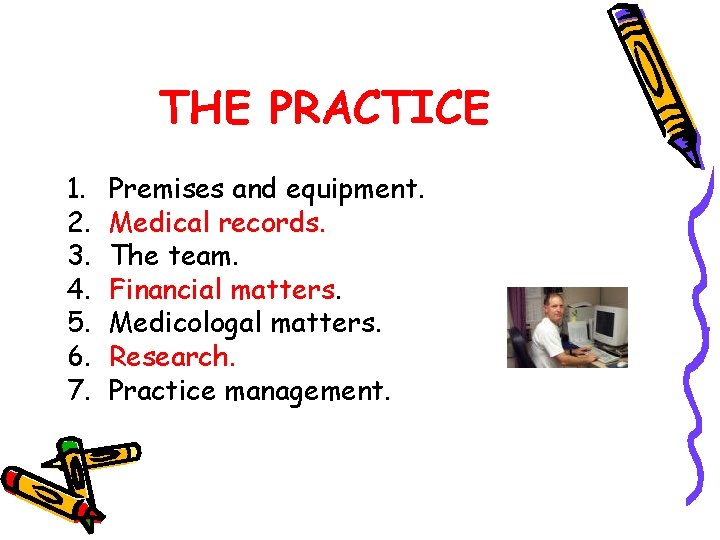 THE PRACTICE

1. Premises and equipment.
2. Medical records.
3. The team.
4. Financial matters.
5. Medicologal matters.
6. Research.
7. Practice management.